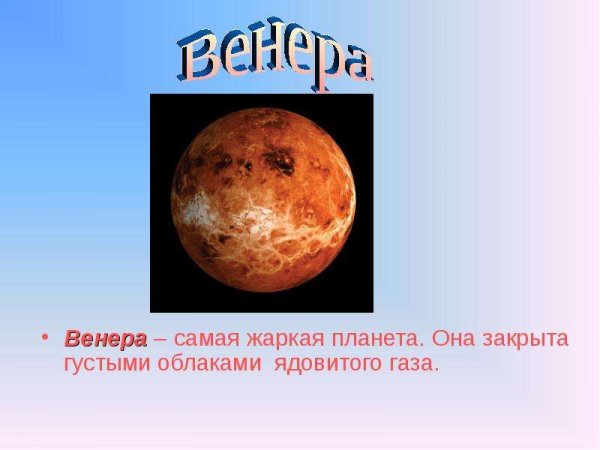 Венера

• Венера – самая жаркая планета. Она закрыта густыми облаками ядовитого газа.